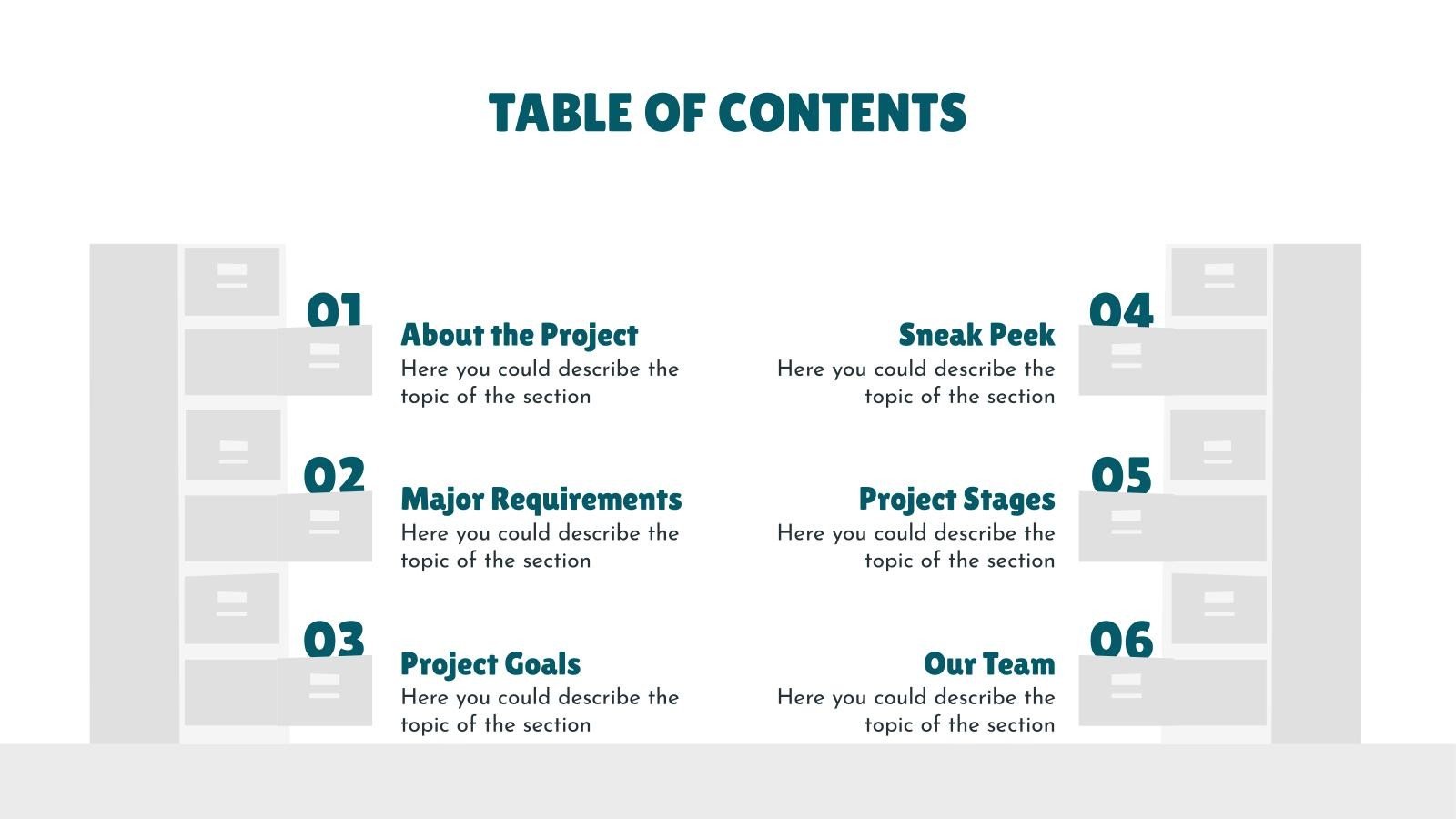 TABLE OF CONTENTS

01
About the Project
Here you could describe the topic of the section

02
Major Requirements
Here you could describe the topic of the section

03
Project Goals
Here you could describe the topic of the section

04
Sneak Peek
Here you could describe the topic of the section

05
Project Stages
Here you could describe the topic of the section

06
Our Team
Here you could describe the topic of the section